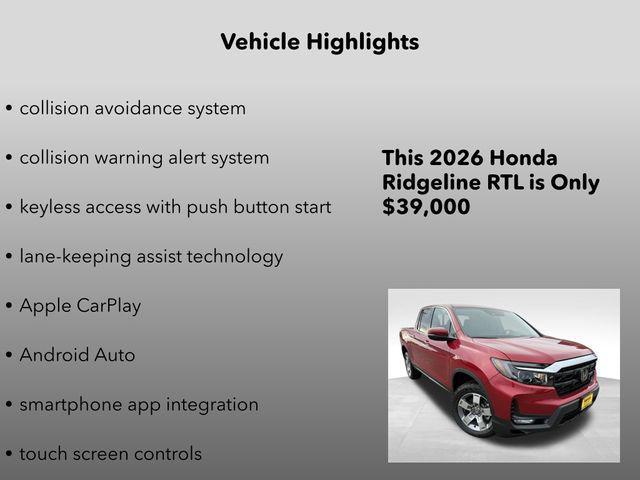 Vehicle Highlights

• collision avoidance system

• collision warning alert system

• keyless access with push button start

• lane-keeping assist technology

• Apple CarPlay

• Android Auto

• smartphone app integration

• touch screen controls

This 2026 Honda Ridgeline RTL is Only $39,000